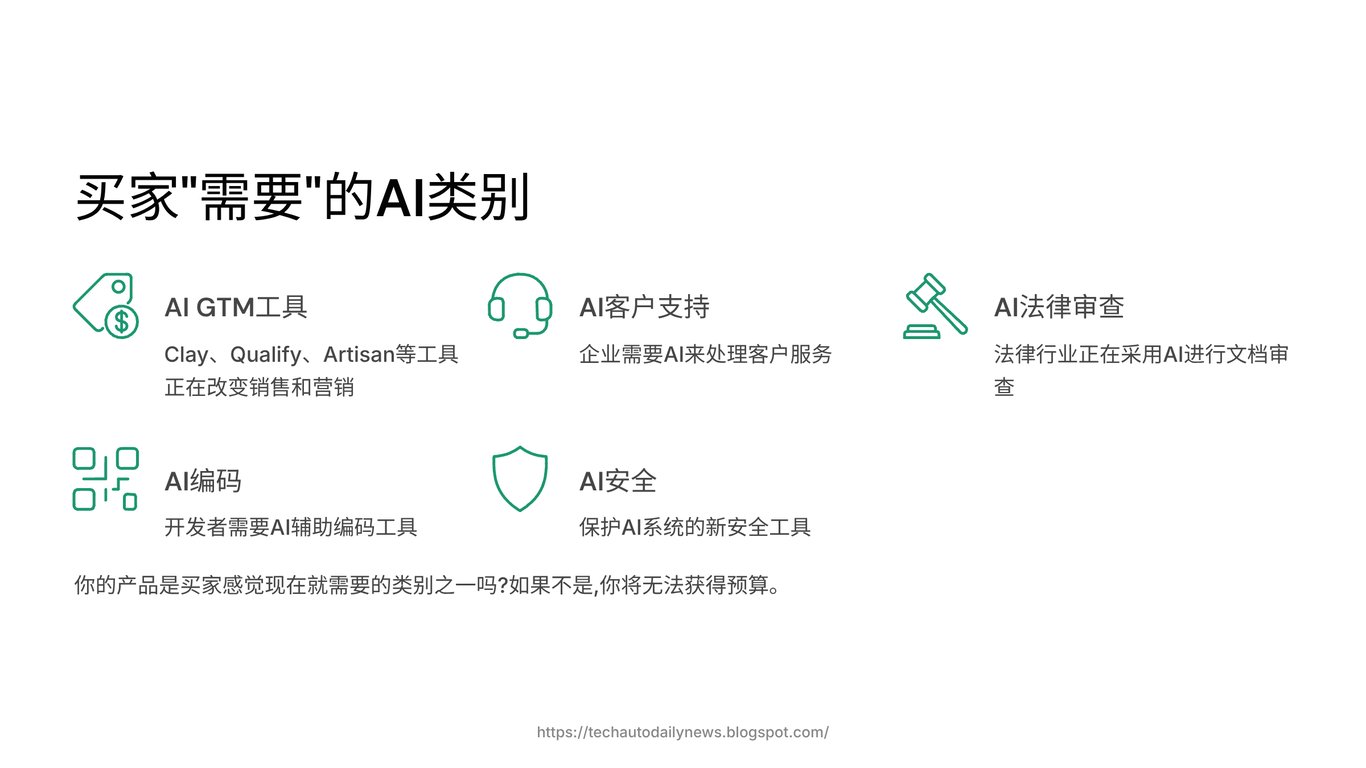 买家"需要"的AI类别

AI GTM工具

Clay、Qualify、Artisan等工具正在改变销售和营销

AI客户支持

企业需要AI来处理客户服务

AI法律审查

法律行业正在采用AI进行文档审查

AI编码

开发者需要AI辅助编码工具

AI安全

保护AI系统的新安全工具

你的产品是买家感觉现在就需要的类别之一吗?如果不是,你将无法获得预算。

https://techautodailynews.blogspot.com/